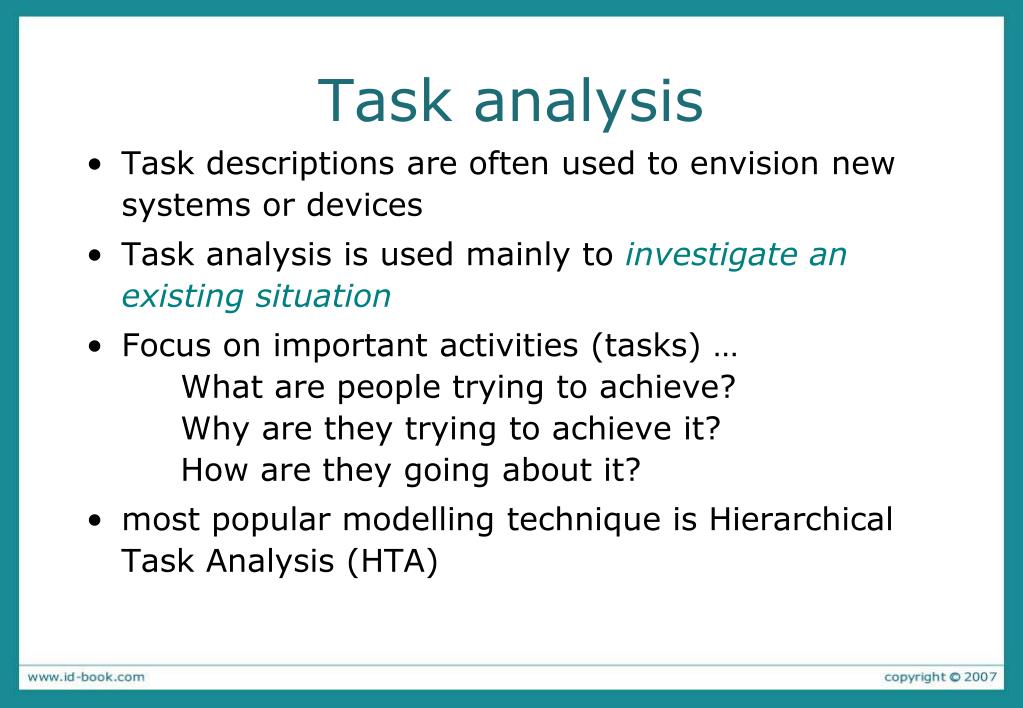 Task analysis

• Task descriptions are often used to envision new systems or devices

• Task analysis is used mainly to investigate an existing situation

• Focus on important activities (tasks) …
What are people trying to achieve?
Why are they trying to achieve it?
How are they going about it?

• most popular modelling technique is Hierarchical Task Analysis (HTA)

www.id-book.com

copyright © 2007